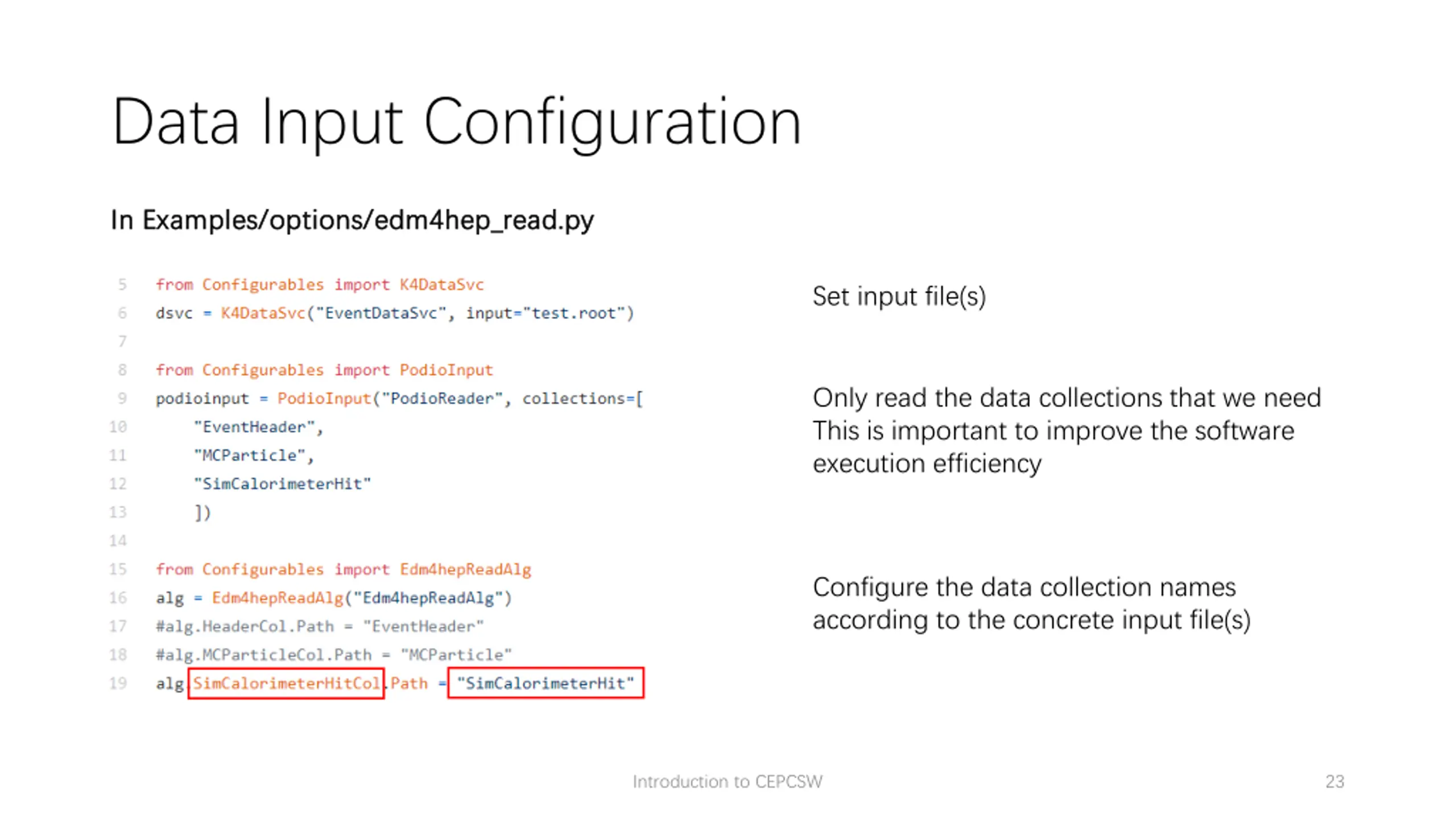 Data Input Configuration

In Examples/options/edm4hep_read.py

5 from Configurables import K4DataSvc
6 dsvc = K4DataSvc("EventDataSvc", input="test.root")
7
8 from Configurables import PodioInput
9 podioinput = PodioInput("PodioReader", collections=[
10 "EventHeader",
11 "MCParticle",
12 "SimCalorimeterHit"
13 ])
14
15 from Configurables import Edm4hepReadAlg
16 alg = Edm4hepReadAlg("Edm4hepReadAlg")
17 #alg.HeaderCol.Path = "EventHeader"
18 #alg.MCParticleCol.Path = "MCParticle"
19 alg.SimCalorimeterHitCol.Path = "SimCalorimeterHit"

Set input file(s)

Only read the data collections that we need
This is important to improve the software execution efficiency

Configure the data collection names according to the concrete input file(s)

Introduction to CEPCSW

23